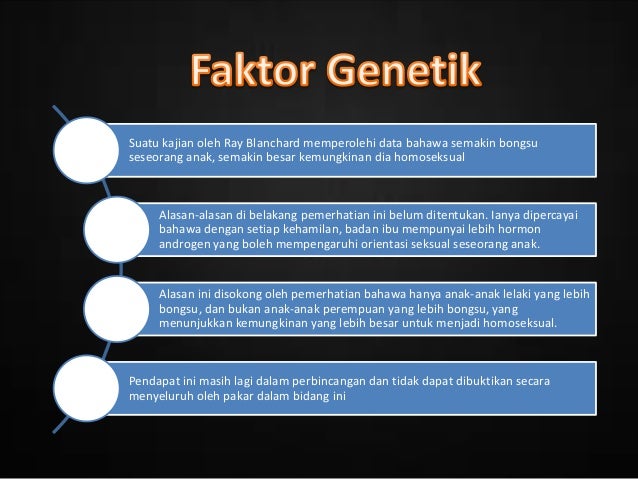 Faktor Genetik

Suatu kajian oleh Ray Blanchard memperolehi data bahawa semakin bongsu seseorang anak, semakin besar kemungkinan dia homoseksual

Alasan-alasan di belakang pemerhatian ini belum ditentukan. Ianya dipercayai bahawa dengan setiap kehamilan, badan ibu mempunyai lebih hormon androgen yang boleh mempengaruhi orientasi seksual seseorang anak.

Alasan ini disokong oleh pemerhatian bahawa hanya anak-anak lelaki yang lebih bongsu, dan bukan anak-anak perempuan yang lebih bongsu, yang menunjukkan kemungkinan yang lebih besar untuk menjadi homoseksual.

Pendapat ini masih lagi dalam perbincangan dan tidak dapat dibuktikan secara menyeluruh oleh pakar dalam bidang ini